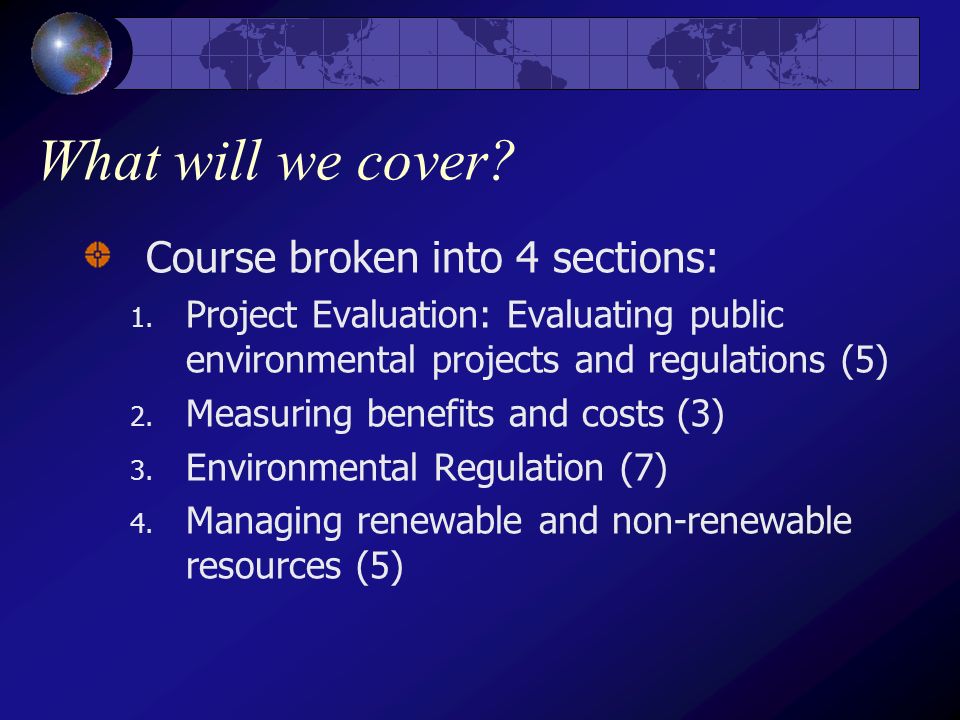 What will we cover?

Course broken into 4 sections:

1. Project Evaluation: Evaluating public environmental projects and regulations (5)
2. Measuring benefits and costs (3)
3. Environmental Regulation (7)
4. Managing renewable and non-renewable resources (5)